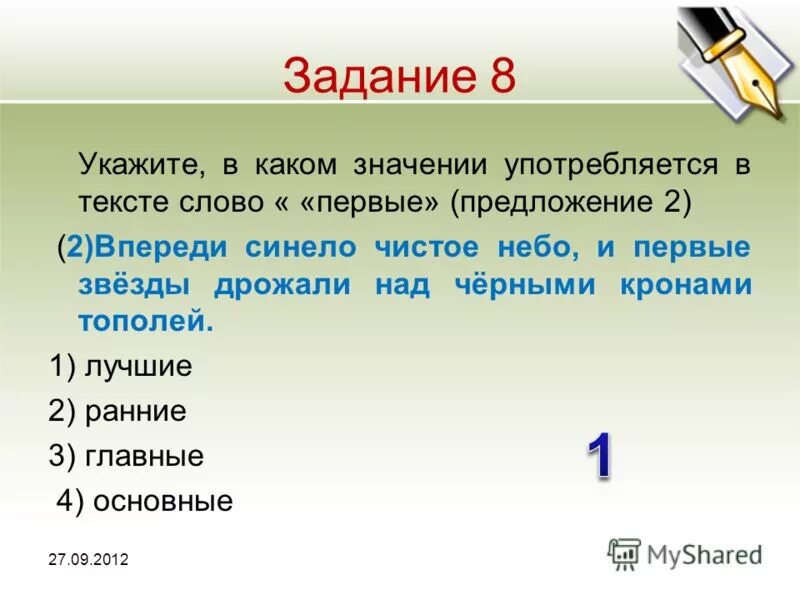 Задание 8

Укажите, в каком значении употребляется в тексте слово « «первые» (предложение 2)

(2)Впереди синело чистое небо, и первые звёзды дрожали над чёрными кронами тополей.

1) лучшие

2) ранние

3) главные

4) основные

1

27.09.2012

MyShared